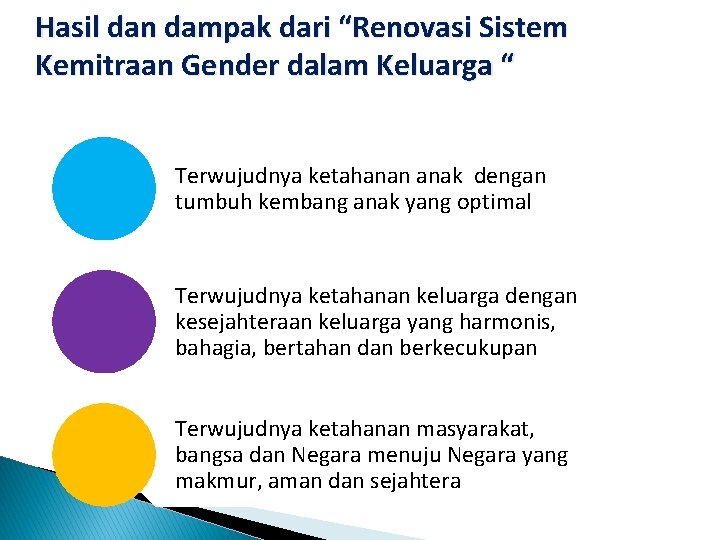 Hasil dan dampak dari “Renovasi Sistem Kemitraan Gender dalam Keluarga “

Terwujudnya ketahanan anak dengan tumbuh kembang anak yang optimal

Terwujudnya ketahanan keluarga dengan kesejahteraan keluarga yang harmonis, bahagia, bertahan dan berkecukupan

Terwujudnya ketahanan masyarakat, bangsa dan Negara menuju Negara yang makmur, aman dan sejahtera